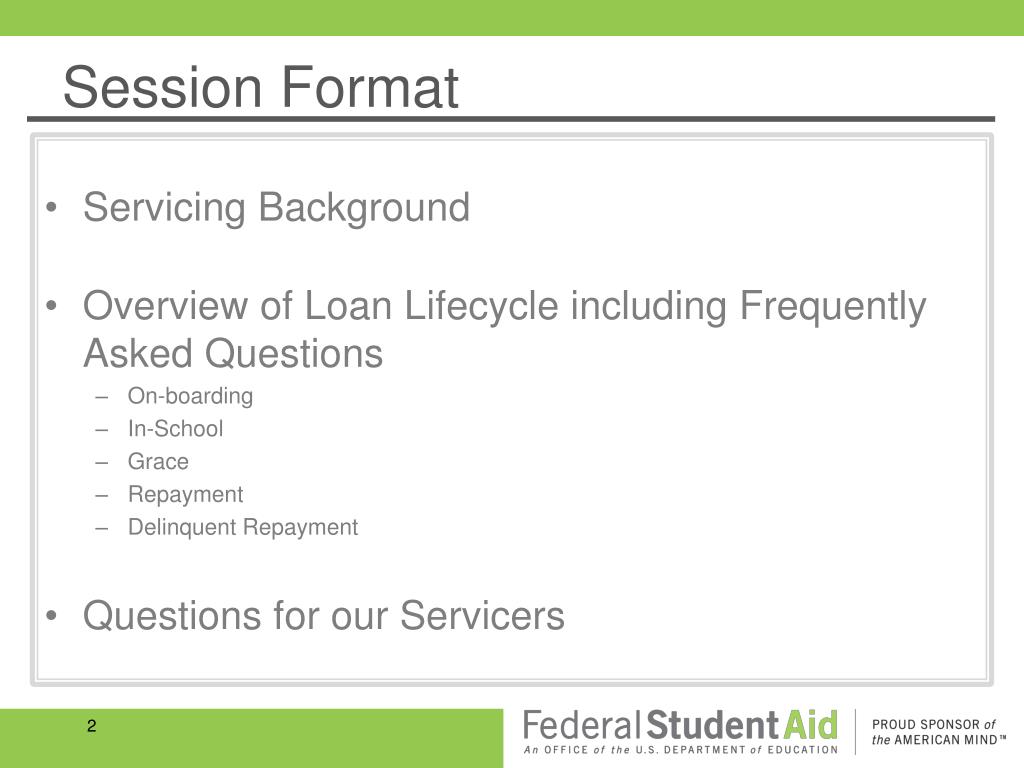 Session Format

• Servicing Background

• Overview of Loan Lifecycle including Frequently Asked Questions
– On-boarding
– In-School
– Grace
– Repayment
– Delinquent Repayment

• Questions for our Servicers

2

Federal Student Aid
An OFFICE of the U.S. DEPARTMENT of EDUCATION

PROUD SPONSOR of the AMERICAN MIND™